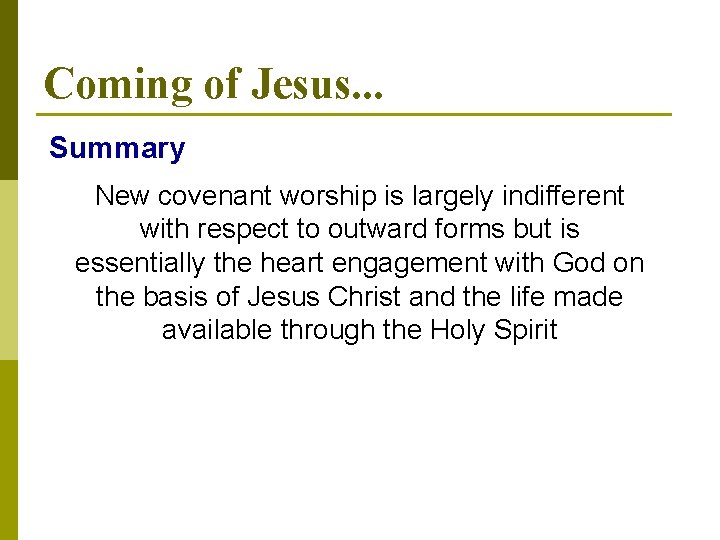 Coming of Jesus...

Summary

New covenant worship is largely indifferent with respect to outward forms but is essentially the heart engagement with God on the basis of Jesus Christ and the life made available through the Holy Spirit